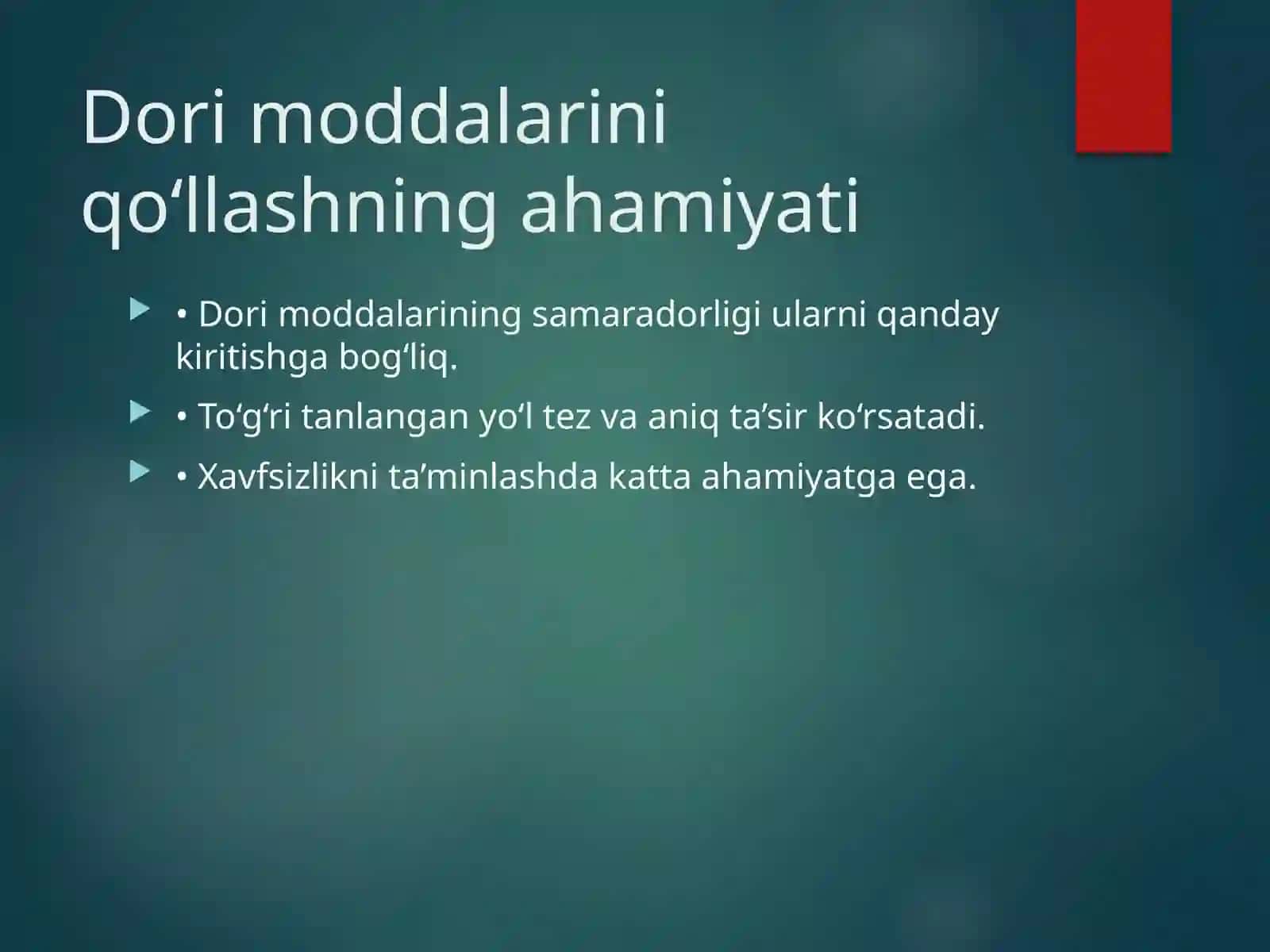 Dori moddalarini qo‘llashning ahamiyati

• Dori moddalarining samaradorligi ularni qanday kiritishga bog‘liq.

• To‘g‘ri tanlangan yo‘l tez va aniq ta’sir ko‘rsatadi.

• Xavfsizlikni ta’minlashda katta ahamiyatga ega.